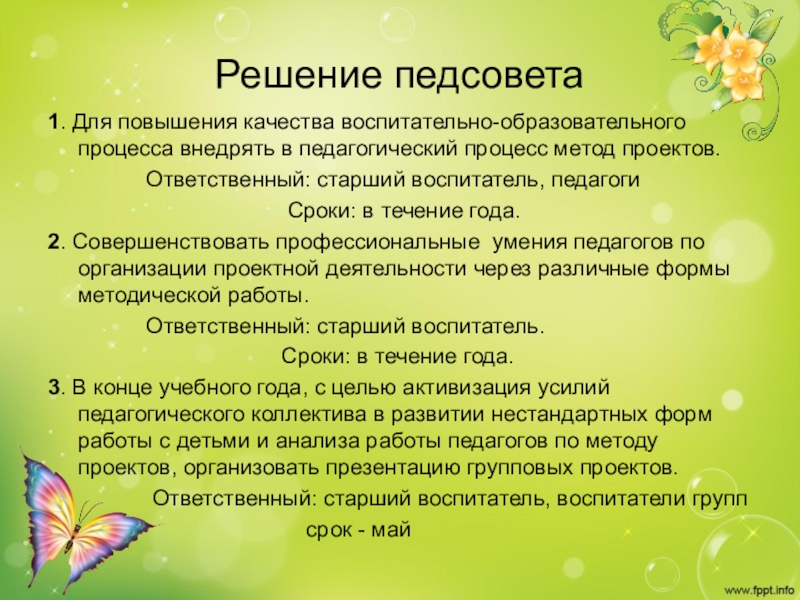 Решение педсовета

1. Для повышения качества воспитательно-образовательного процесса внедрять в педагогический процесс метод проектов.

Ответственный: старший воспитатель, педагоги

Сроки: в течение года.

2. Совершенствовать профессиональные умения педагогов по организации проектной деятельности через различные формы методической работы.

Ответственный: старший воспитатель.

Сроки: в течение года.

3. В конце учебного года, с целью активизация усилий педагогического коллектива в развитии нестандартных форм работы с детьми и анализа работы педагогов по методу проектов, организовать презентацию групповых проектов.

Ответственный: старший воспитатель, воспитатели групп

срок - май

www.fppt.info